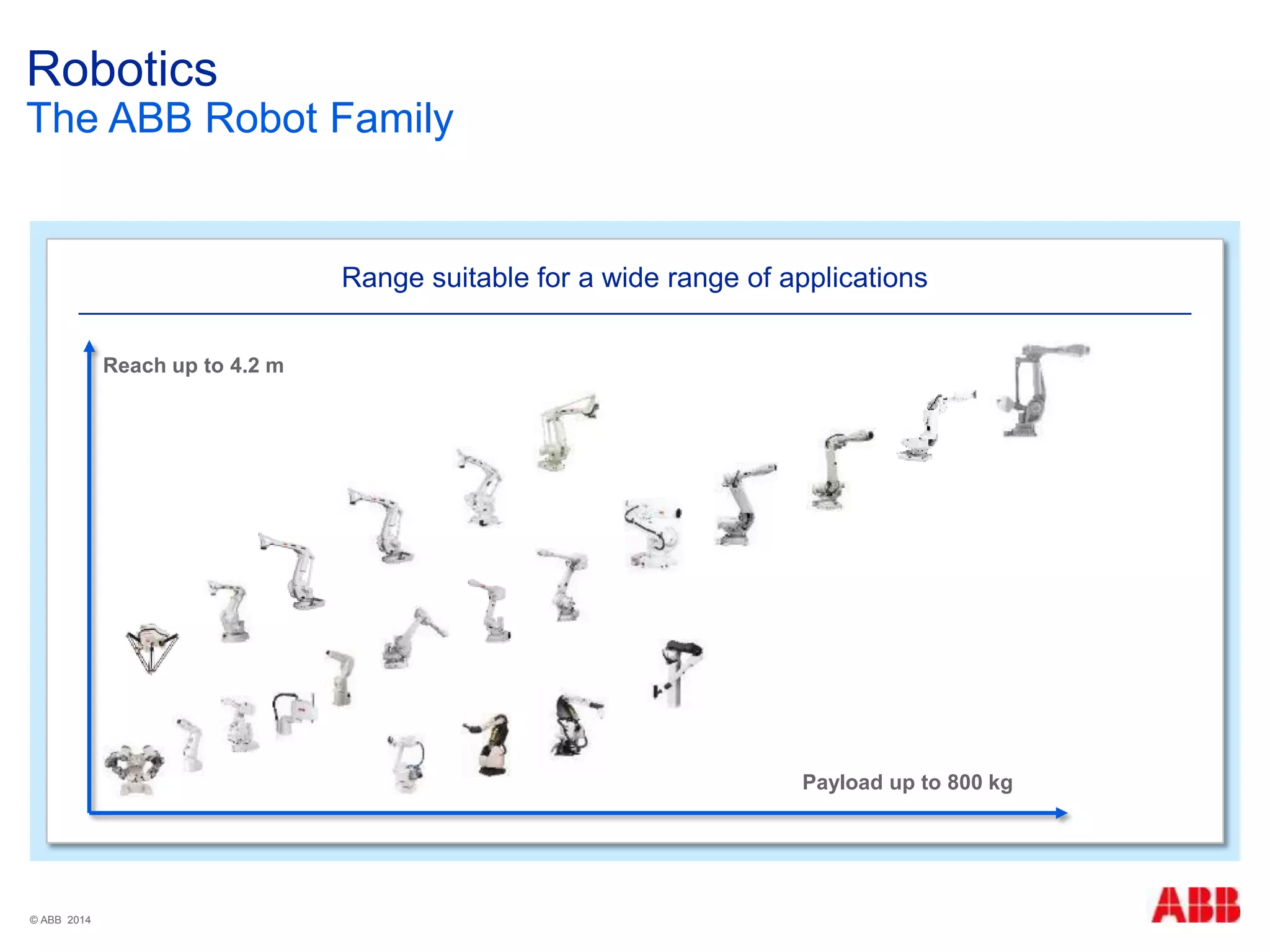 Robotics
The ABB Robot Family

Range suitable for a wide range of applications

Reach up to 4.2 m

Payload up to 800 kg

© ABB 2014

ABB